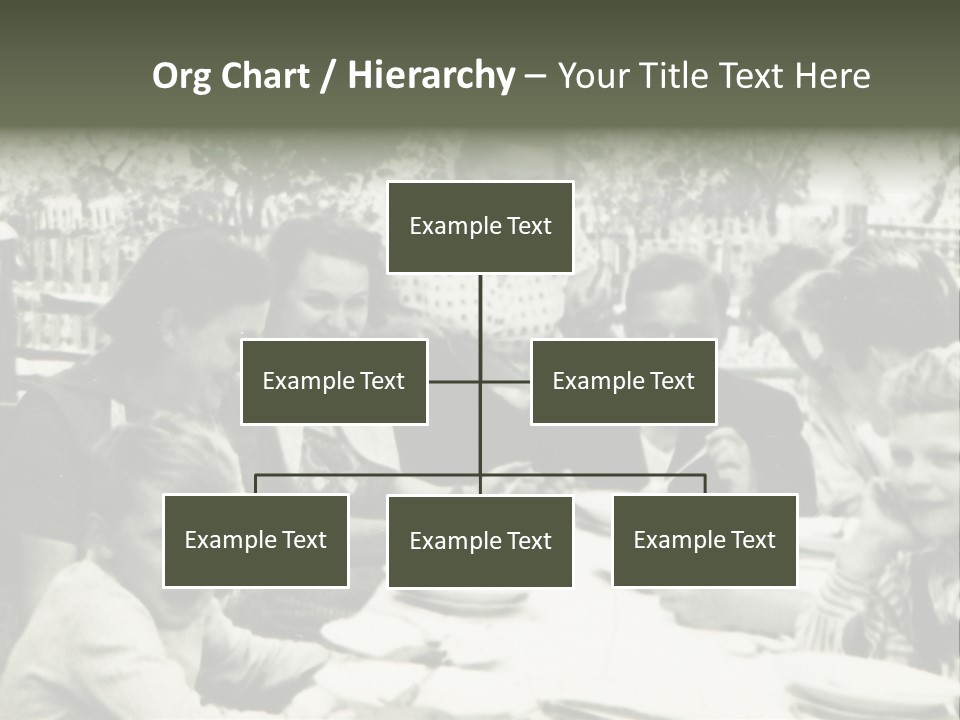 Org Chart / Hierarchy – Your Title Text Here

Example Text

Example Text

Example Text

Example Text

Example Text

Example Text